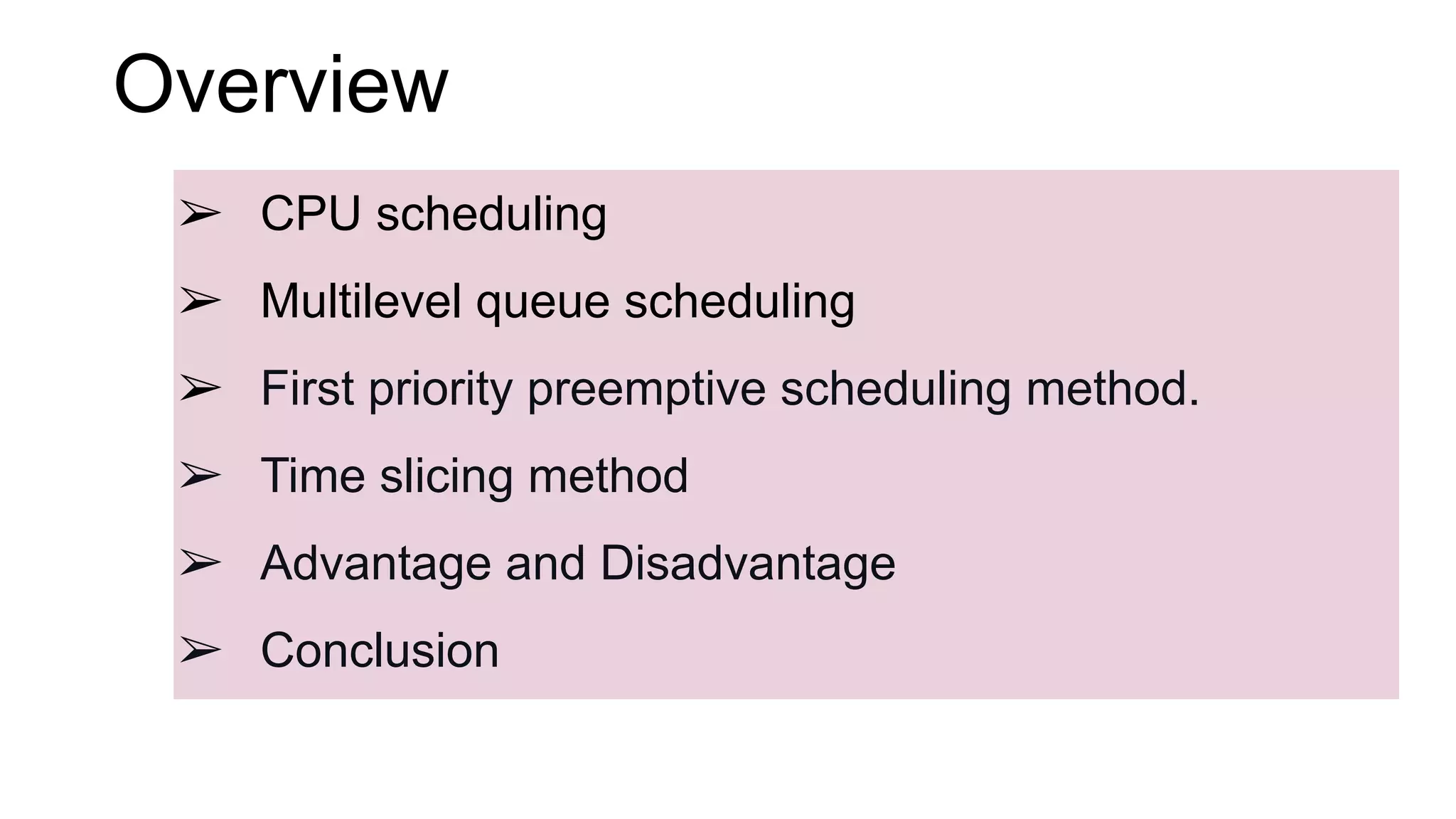 Overview

➢ CPU scheduling

➢ Multilevel queue scheduling

➢ First priority preemptive scheduling method.

➢ Time slicing method

➢ Advantage and Disadvantage

➢ Conclusion